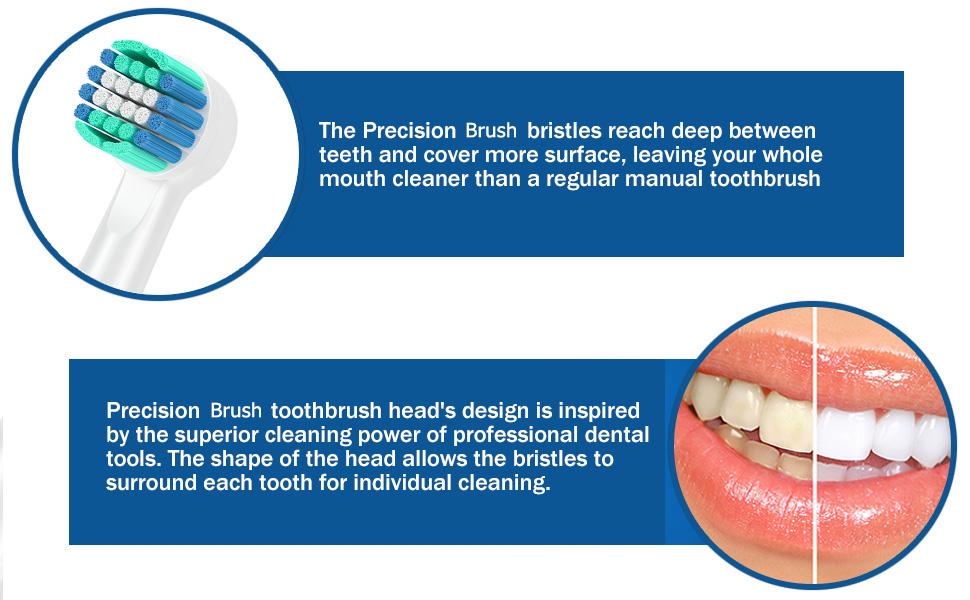 The Precision Brush bristles reach deep between teeth and cover more surface, leaving your whole mouth cleaner than a regular manual toothbrush

Precision Brush toothbrush head's design is inspired by the superior cleaning power of professional dental tools. The shape of the head allows the bristles to surround each tooth for individual cleaning.